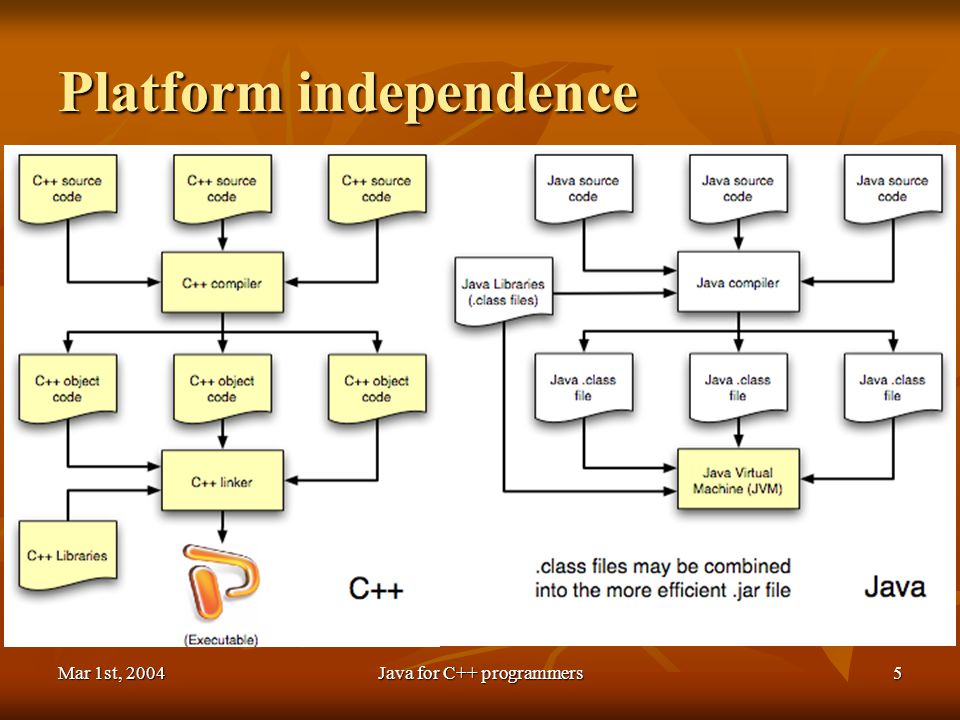 Platform independence

C++ source code

C++ source code

C++ source code

C++ compiler

C++ object code

C++ object code

C++ object code

C++ linker

C++ Libraries

(Executable)

C++

Java source code

Java source code

Java source code

Java Libraries (.class files)

Java compiler

Java .class file

Java .class file

Java .class file

Java Virtual Machine (JVM)

.class files may be combined into the more efficient .jar file

Java

Mar 1st, 2004

Java for C++ programmers

5